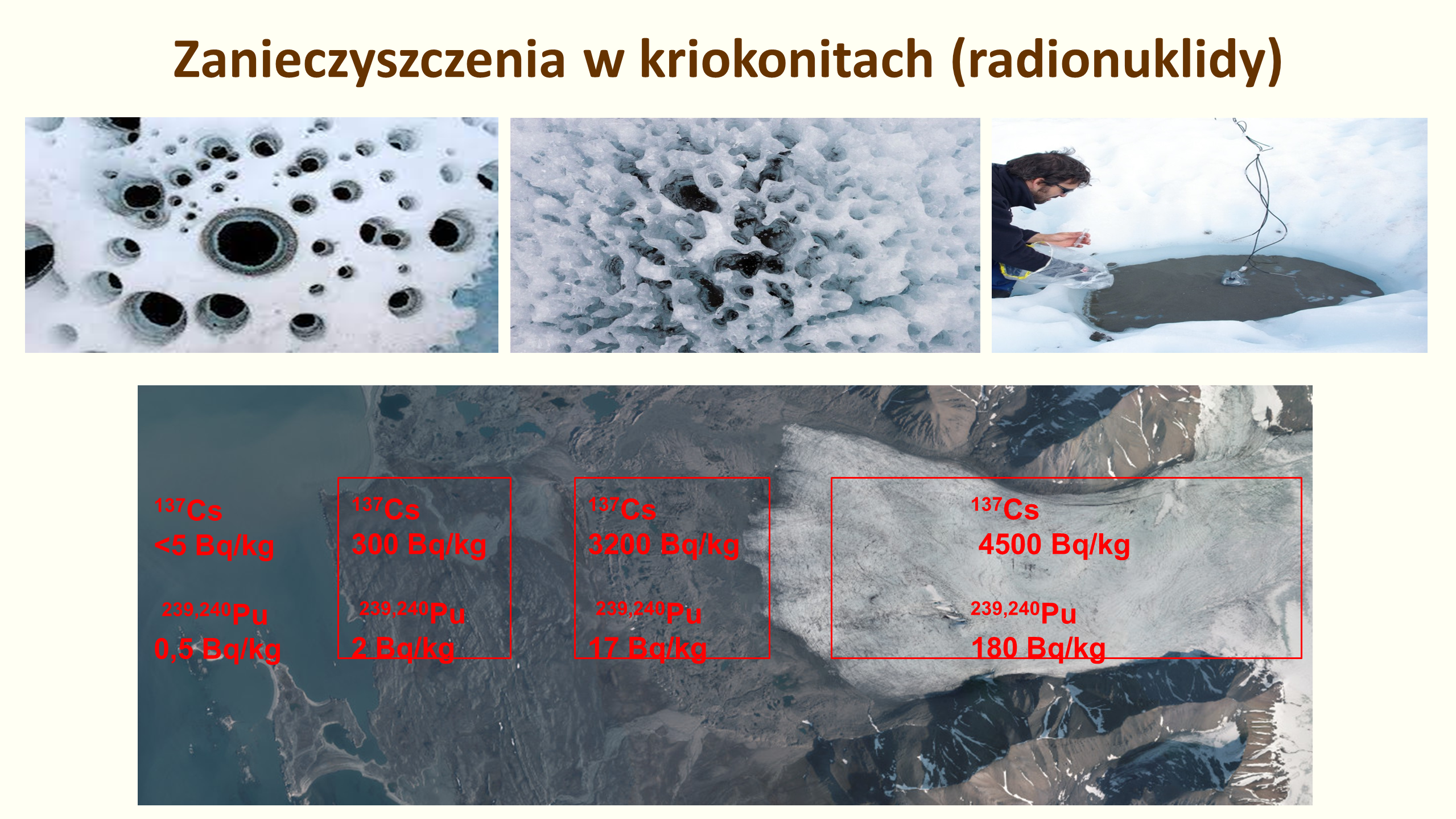 Zanieczyszczenia w kriokonitach (radionuklidy)

$^{137}Cs$
<5 Bq/kg

$^{239,240}Pu$
0,5 Bq/kg

$^{137}Cs$
300 Bq/kg

$^{239,240}Pu$
2 Bq/kg

$^{137}Cs$
3200 Bq/kg

$^{239,240}Pu$
17 Bq/kg

$^{137}Cs$
4500 Bq/kg

$^{239,240}Pu$
180 Bq/kg